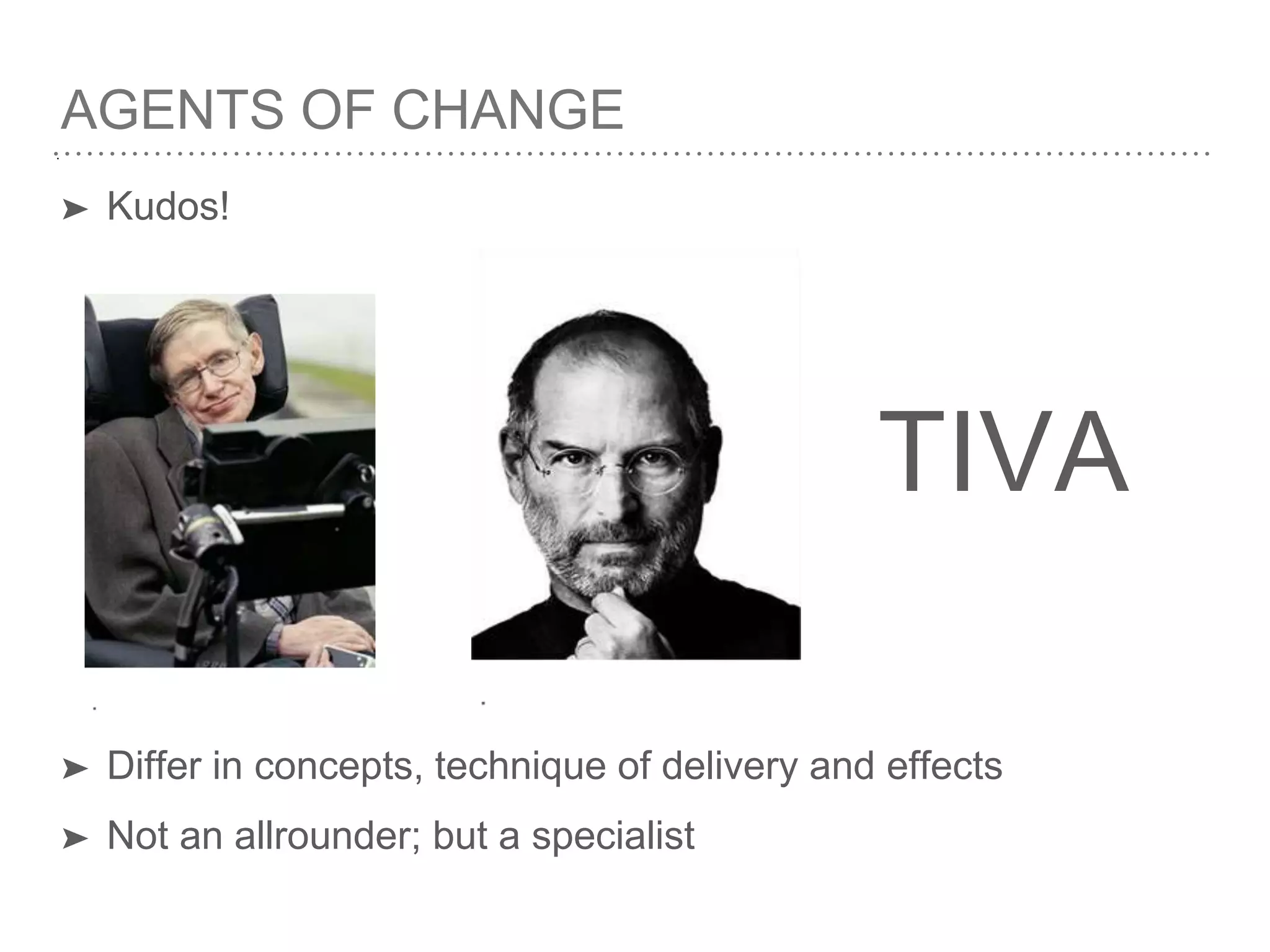 AGENTS OF CHANGE

➤ Kudos!

TIVA

➤ Differ in concepts, technique of delivery and effects

➤ Not an allrounder; but a specialist